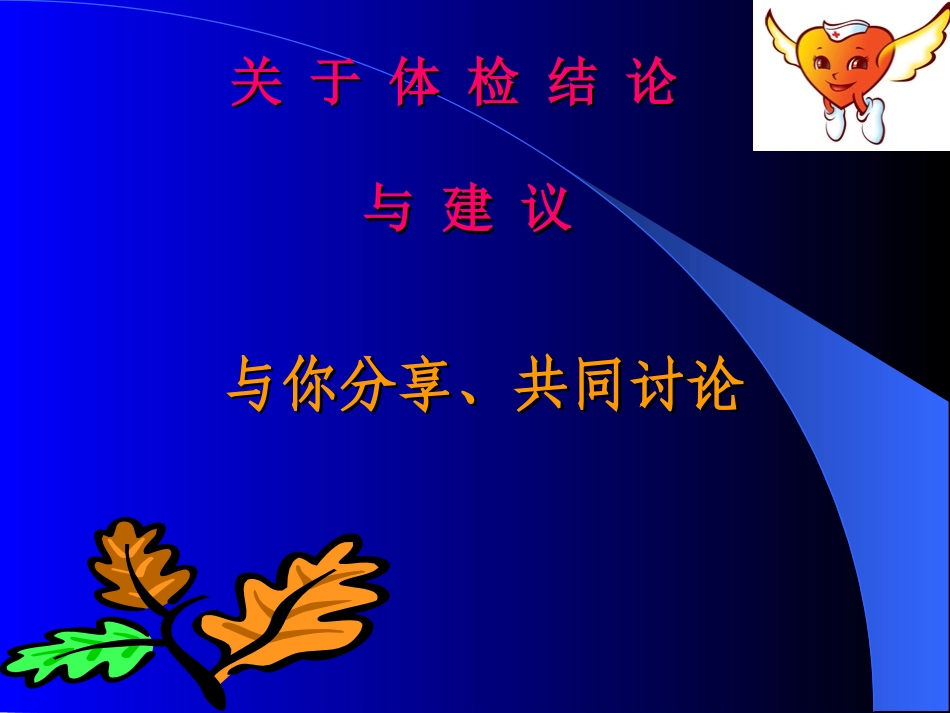 关 于 体 检 结 论

与 建 议

与你分享、共同讨论